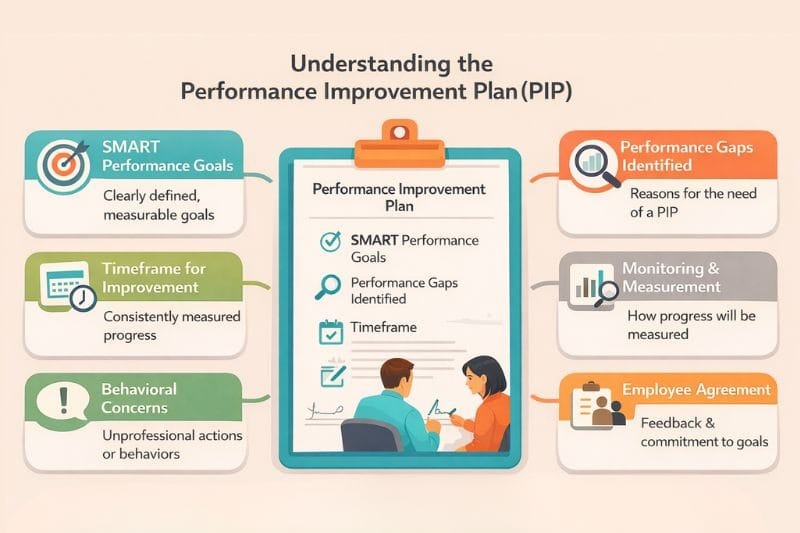 Understanding the
Performance Improvement Plan (PIP)

SMART Performance Goals
Clearly defined, measurable goals

Timeframe for Improvement
Consistently measured progress

Behavioral Concerns
Unprofessional actions or behaviors

Performance Improvement Plan
SMART Performance Goals
Performance Gaps Identified
Timeframe

Performance Gaps Identified
Reasons for the need of a PIP

Monitoring & Measurement
How progress will be measured

Employee Agreement
Feedback & commitment to goals